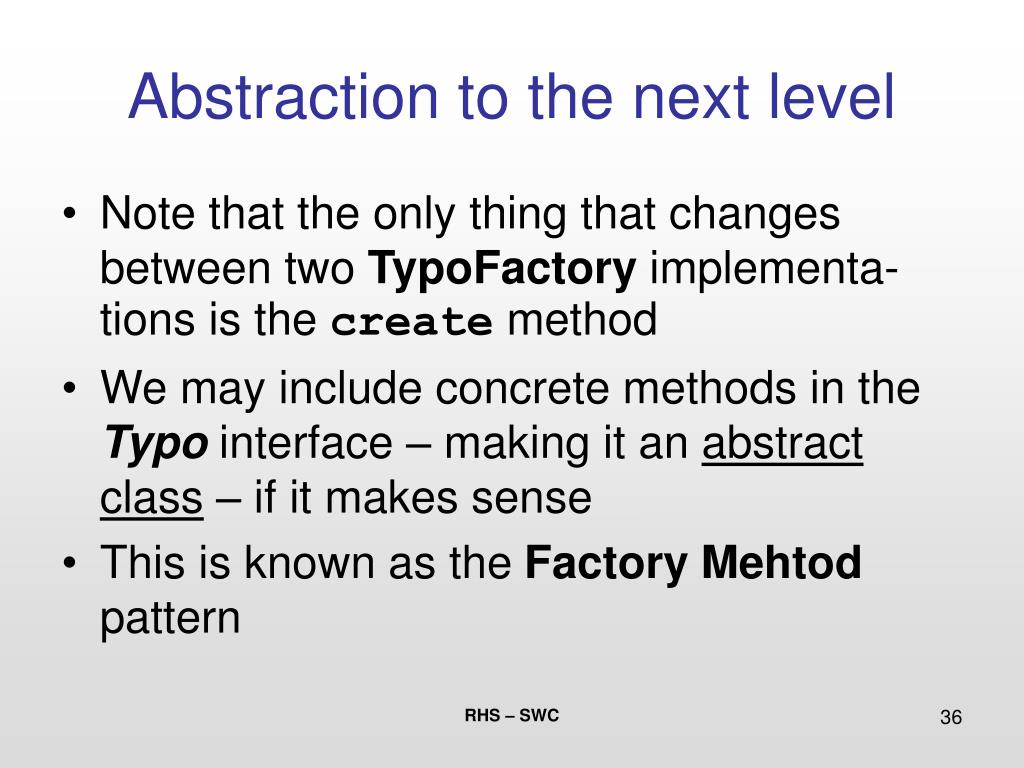 Abstraction to the next level

• Note that the only thing that changes between two TypoFactory implementations is the create method

• We may include concrete methods in the Typo interface – making it an abstract class – if it makes sense

• This is known as the Factory Mehtod pattern

RHS – SWC

36